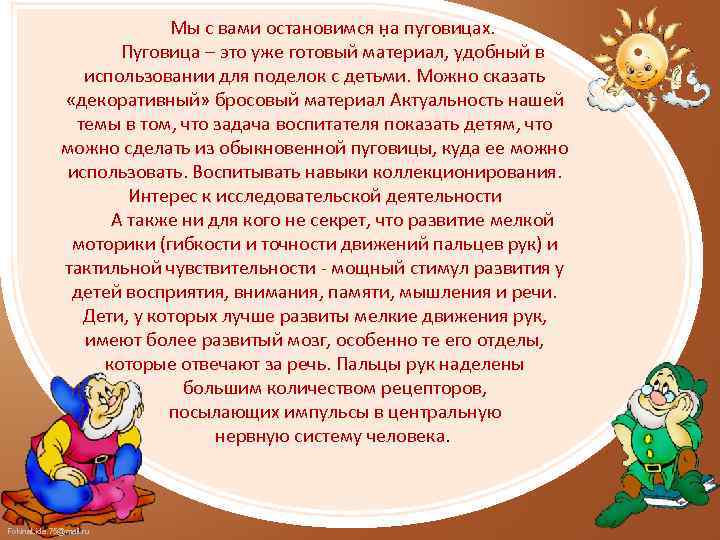 Мы с вами остановимся на пуговицах.

Пуговица – это уже готовый материал, удобный в использовании для поделок с детьми. Можно сказать «декоративный» бросовый материал Актуальность нашей темы в том, что задача воспитателя показать детям, что можно сделать из обыкновенной пуговицы, куда ее можно использовать. Воспитывать навыки коллекционирования. Интерес к исследовательской деятельности

А также ни для кого не секрет, что развитие мелкой моторики (гибкости и точности движений пальцев рук) и тактильной чувствительности - мощный стимул развития у детей восприятия, внимания, памяти, мышления и речи. Дети, у которых лучше развиты мелкие движения рук, имеют более развитый мозг, особенно те его отделы, которые отвечают за речь. Пальцы рук наделены большим количеством рецепторов, посылающих импульсы в центральную нервную систему человека.

FokinaLida.75@mail.ru